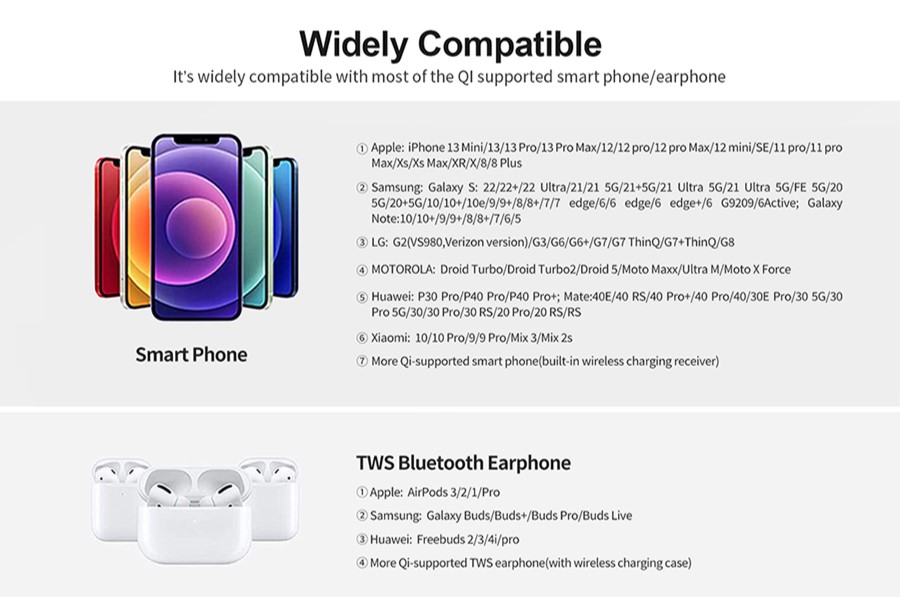 Widely Compatible
It's widely compatible with most of the QI supported smart phone/earphone

Smart Phone

① Apple: iPhone 13 Mini/13/13 Pro/13 Pro Max/12/12 pro/12 pro Max/12 mini/SE/11 pro/11 pro Max/Xs/Xs Max/XR/X/8/8 Plus

② Samsung: Galaxy S: 22/22+/22 Ultra/21/21 5G/21+5G/21 Ultra 5G/21 Ultra 5G/FE 5G/20 5G/20+5G/10/10+/10e/9/9+/8/8+/7/7 edge/6/6 edge/6 edge+/6 G9209/6Active; Galaxy Note:10/10+/9/9+/8/8+/7/6/5

③ LG: G2(VS980,Verizon version)/G3/G6/G6+/G7/G7 ThinQ/G7+ThinQ/G8

④ MOTOROLA: Droid Turbo/Droid Turbo2/Droid 5/Moto Maxx/Ultra M/Moto X Force

⑤ Huawei: P30 Pro/P40 Pro/P40 Pro+; Mate:40E/40 RS/40 Pro+/40 Pro/40/30E Pro/30 5G/30 Pro 5G/30/30 Pro/30 RS/20 Pro/20 RS/RS

⑥ Xiaomi: 10/10 Pro/9/9 Pro/Mix 3/Mix 2s

⑦ More Qi-supported smart phone(built-in wireless charging receiver)

TWS Bluetooth Earphone

① Apple: AirPods 3/2/1/Pro

② Samsung: Galaxy Buds/Buds+/Buds Pro/Buds Live

③ Huawei: Freebuds 2/3/4i/pro

④ More Qi-supported TWS earphone(with wireless charging case)